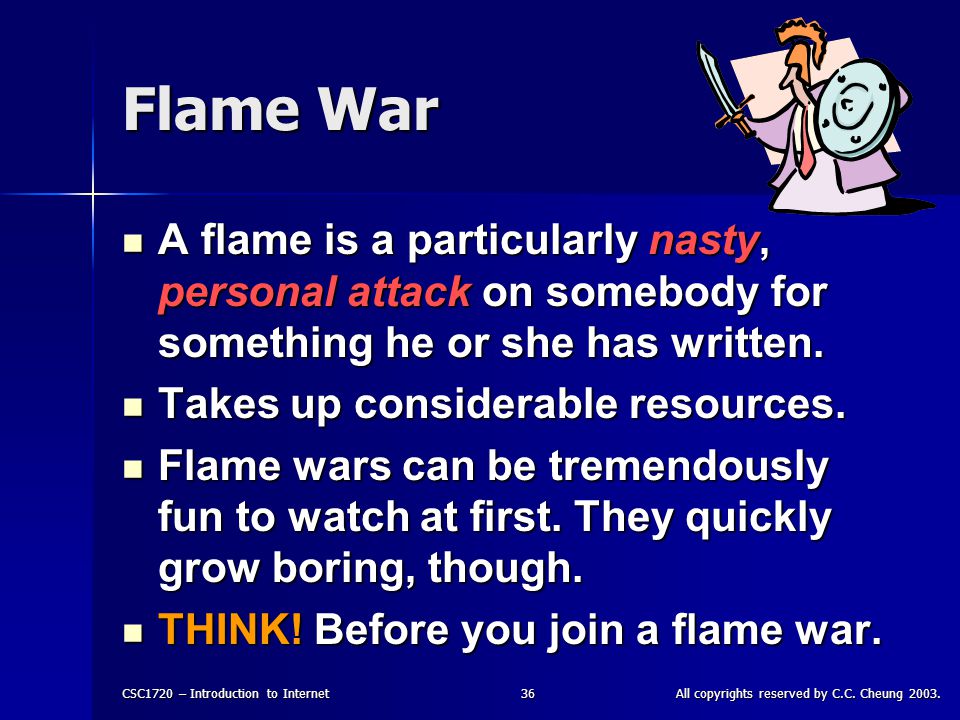 Flame War

- A flame is a particularly nasty, personal attack on somebody for something he or she has written.
- Takes up considerable resources.
- Flame wars can be tremendously fun to watch at first. They quickly grow boring, though.
- THINK! Before you join a flame war.

CSC1720 – Introduction to Internet 36 All copyrights reserved by C.C. Cheung 2003.